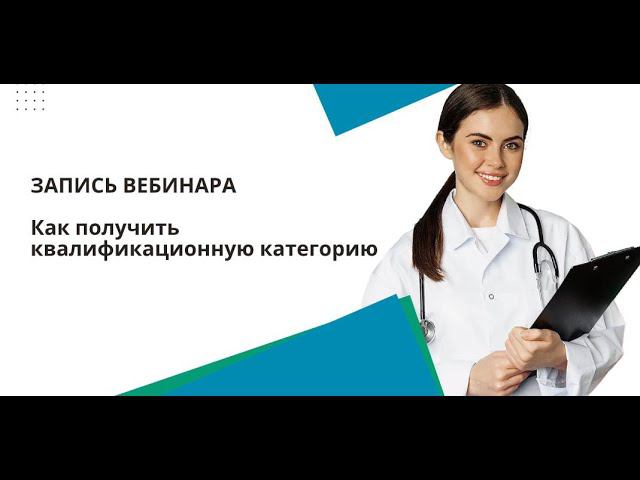 ЗАПИСЬ ВЕБИНАРА

Как получить квалификационную категорию